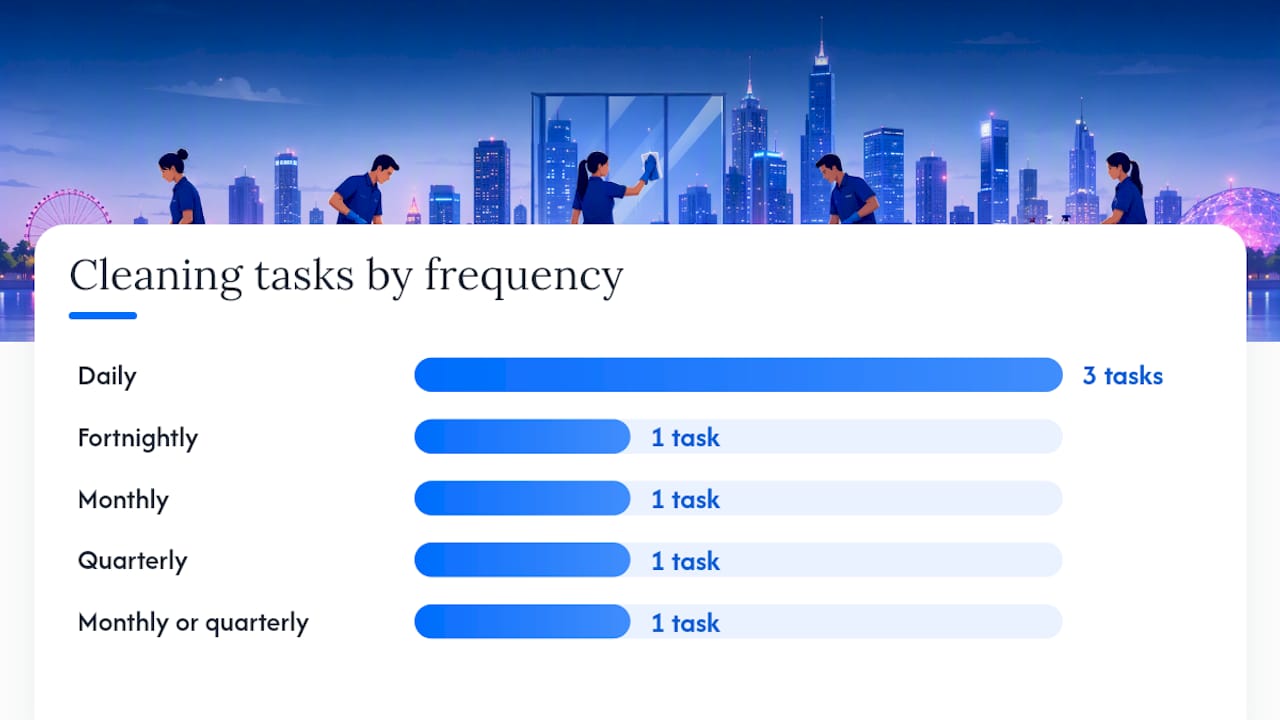 Cleaning tasks by frequency

Daily 3 tasks

Fortnightly 1 task

Monthly 1 task

Quarterly 1 task

Monthly or quarterly 1 task